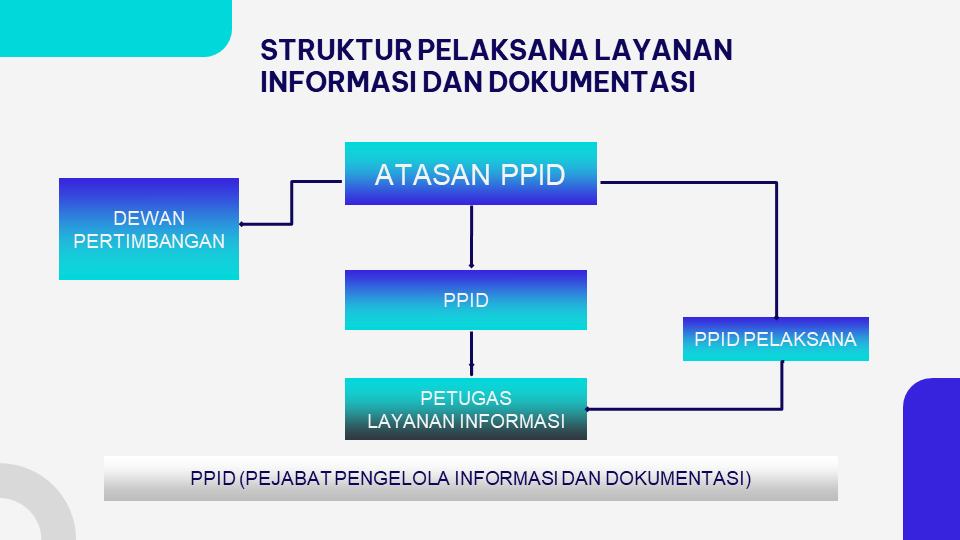 STRUKTUR PELAKSANA LAYANAN INFORMASI DAN DOKUMENTASI

ATASAN PPID

DEWAN PERTIMBANGAN

PPID

PPID PELAKSANA

PETUGAS LAYANAN INFORMASI

PPID (PEJABAT PENGELOLA INFORMASI DAN DOKUMENTASI)